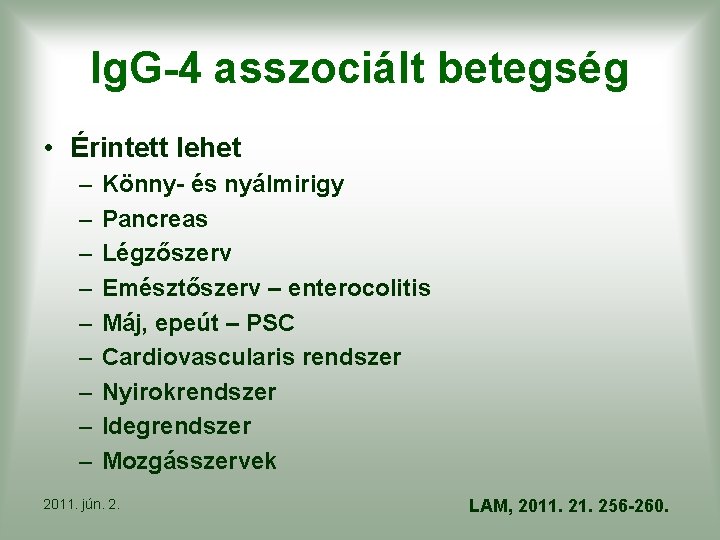 IgG-4 asszociált betegség

• Érintett lehet
– Könny- és nyálmirigy
– Pancreas
– Légzőszerv
– Emésztőszerv – enterocolitis
– Máj, epeút – PSC
– Cardiovascularis rendszer
– Nyirokrendszer
– Idegrendszer
– Mozgásszervek

2011. jún. 2.

LAM, 2011. 21. 256-260.